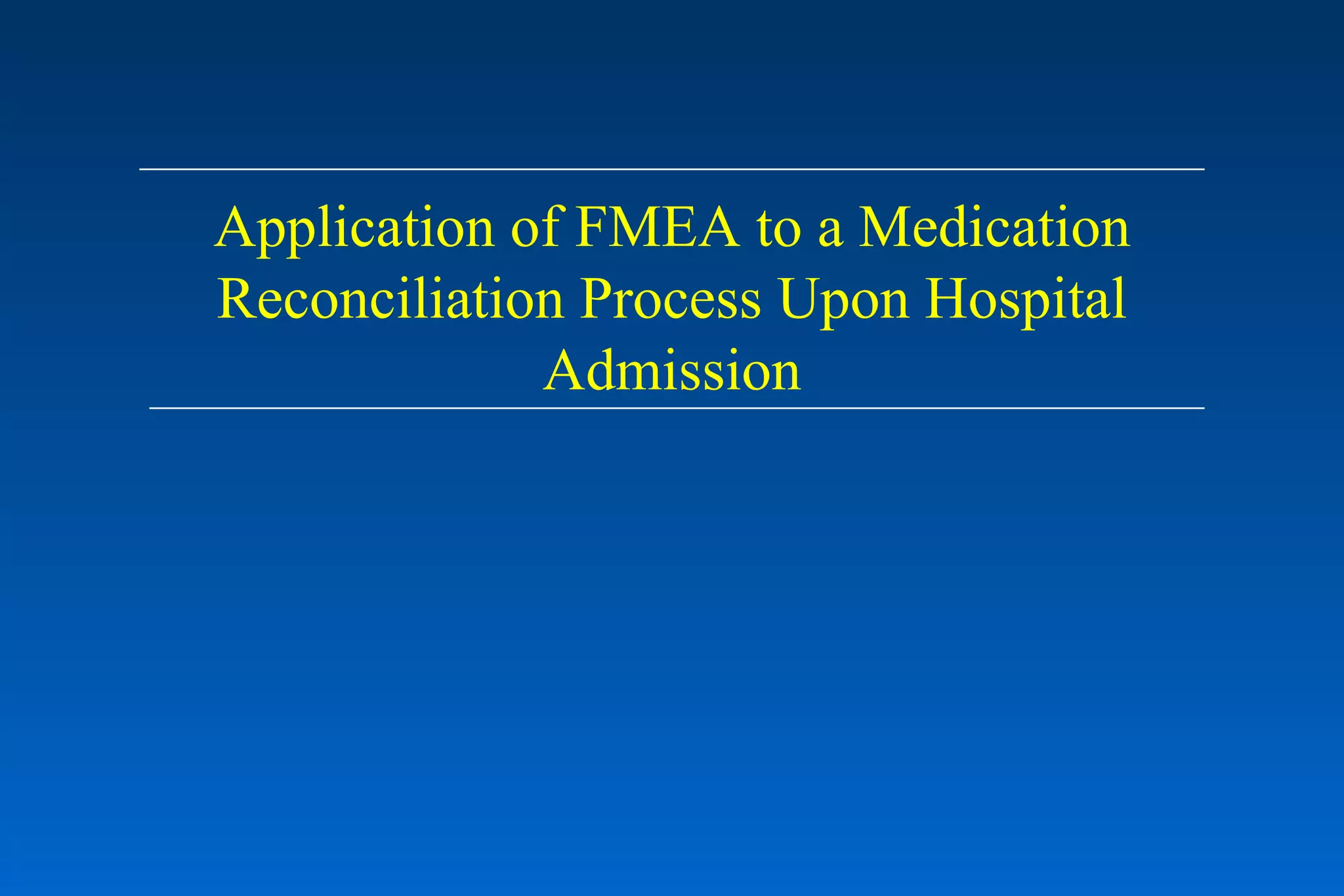 Application of FMEA to a Medication Reconciliation Process Upon Hospital Admission